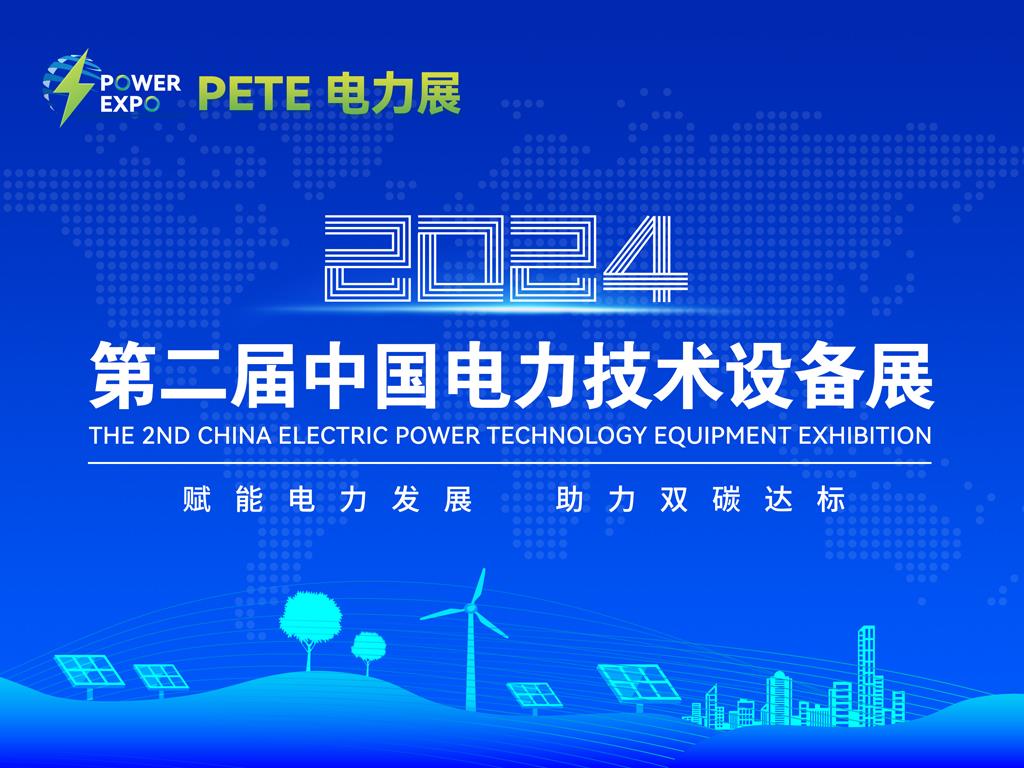 POWER EXPO PETE 电力展

2024

第二届中国电力技术设备展

THE 2ND CHINA ELECTRIC POWER TECHNOLOGY EQUIPMENT EXHIBITION

赋能电力发展 助力双碳达标